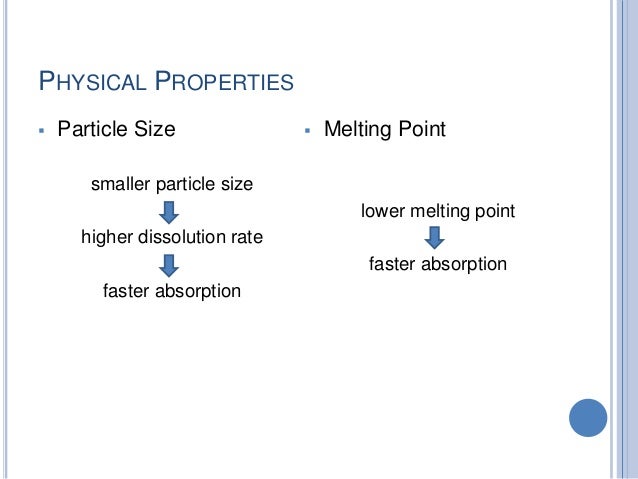 PHYSICAL PROPERTIES

▪ Particle Size

smaller particle size

higher dissolution rate

faster absorption

▪ Melting Point

lower melting point

faster absorption